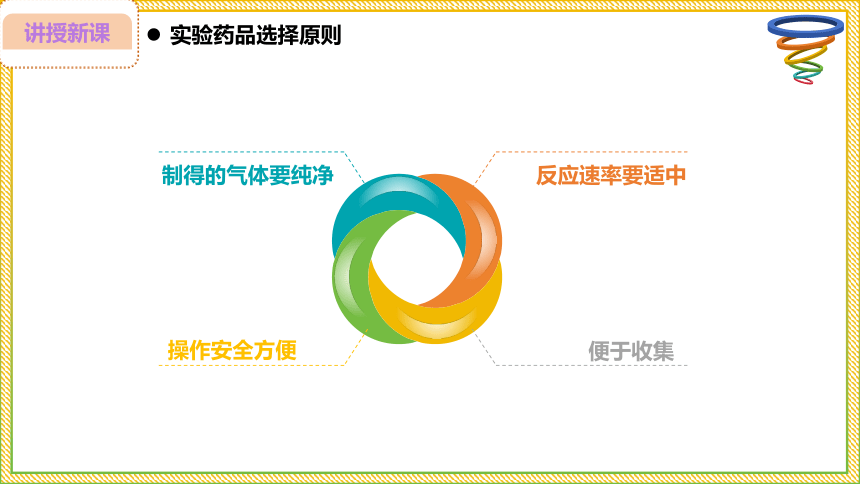 讲授新课

● 实验药品选择原则

制得的气体要纯净

反应速率要适中

操作安全方便

便于收集